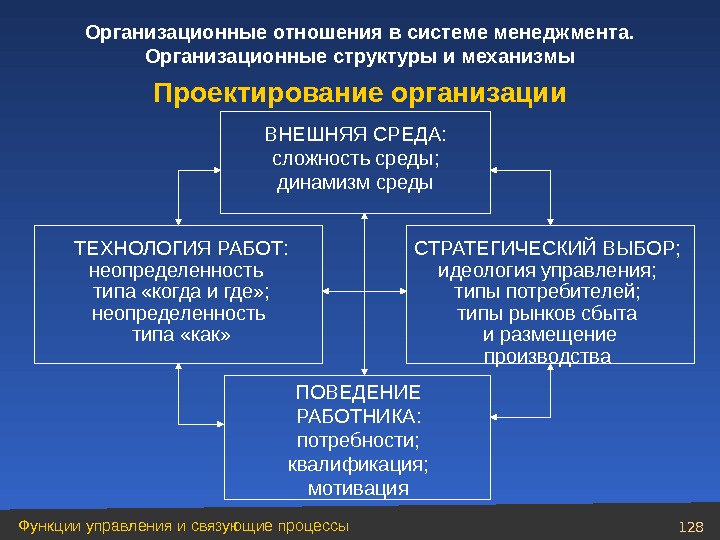 Организационные отношения в системе менеджмента. Организационные структуры и механизмы

Проектирование организации

ВНЕШНЯЯ СРЕДА:
сложность среды;
динамизм среды

ТЕХНОЛОГИЯ РАБОТ:
неопределенность типа «когда и где»;
неопределенность типа «как»

СТРАТЕГИЧЕСКИЙ ВЫБОР;
идеология управления;
типы потребителей;
типы рынков сбыта и размещение производства

ПОВЕДЕНИЕ РАБОТНИКА:
потребности;
квалификация;
мотивация

Функции управления и связующие процессы

128